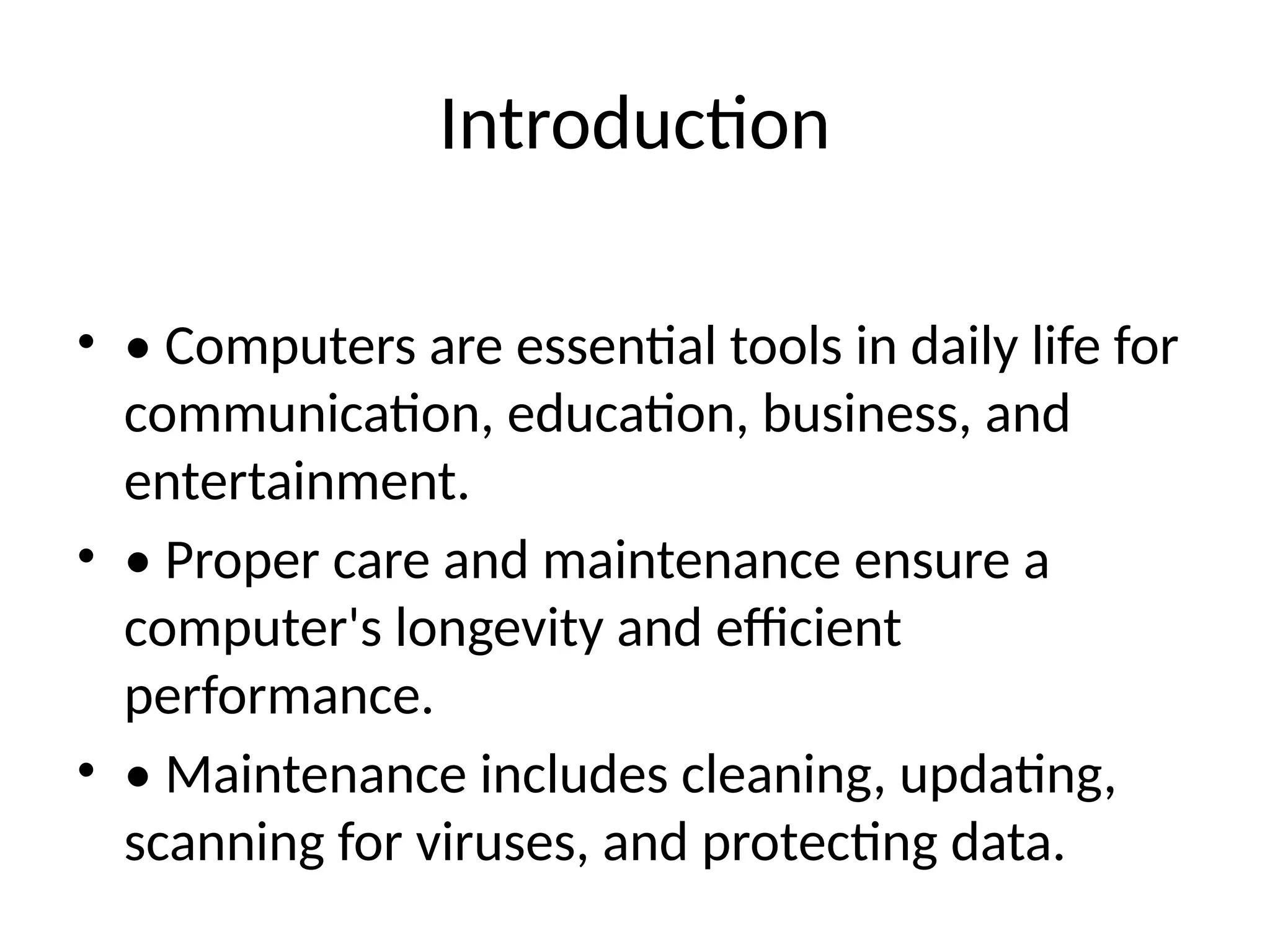 Introduction

• • Computers are essential tools in daily life for communication, education, business, and entertainment.

• • Proper care and maintenance ensure a computer's longevity and efficient performance.

• • Maintenance includes cleaning, updating, scanning for viruses, and protecting data.